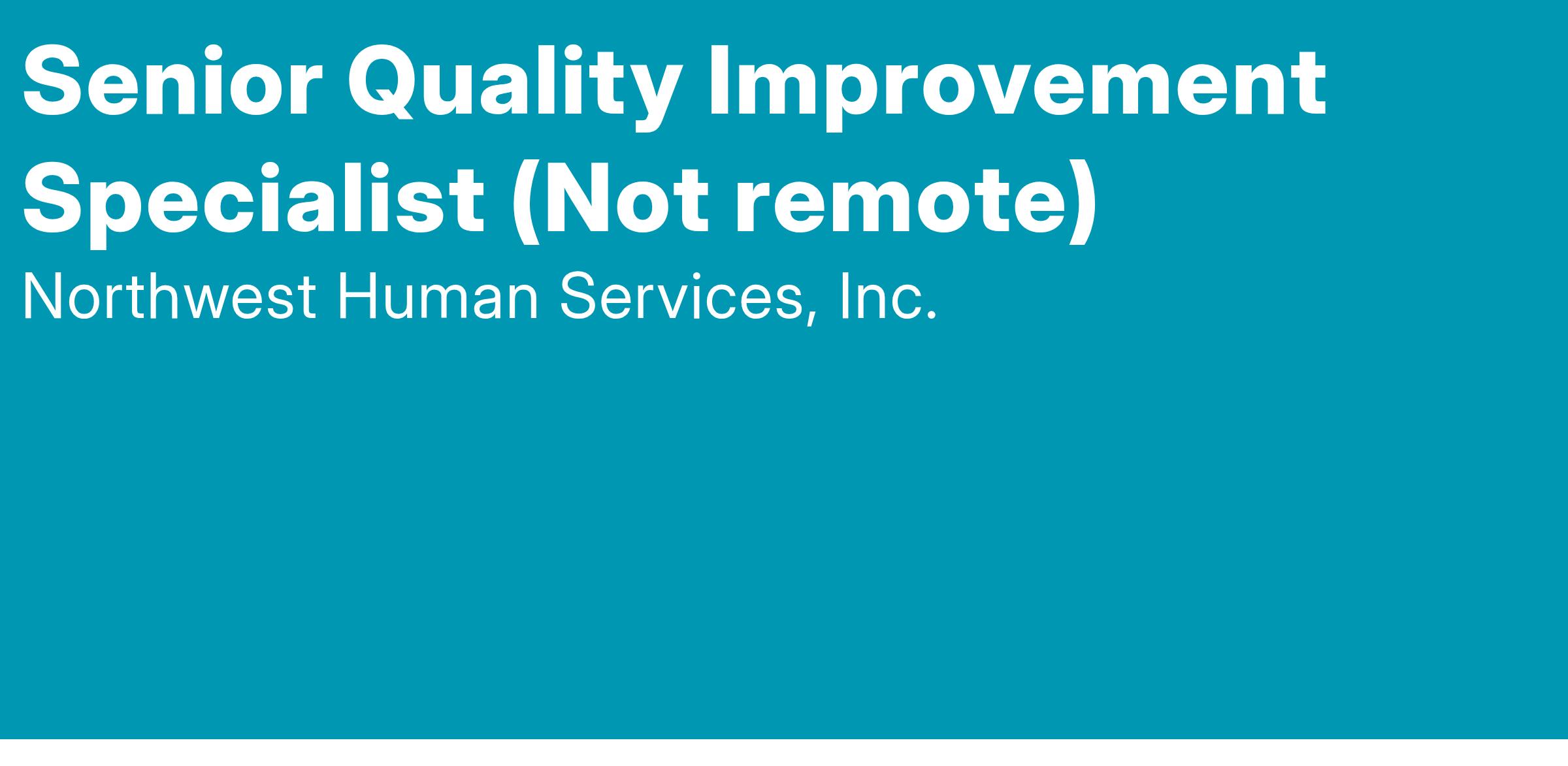 Senior Quality Improvement Specialist (Not remote)

Northwest Human Services, Inc.